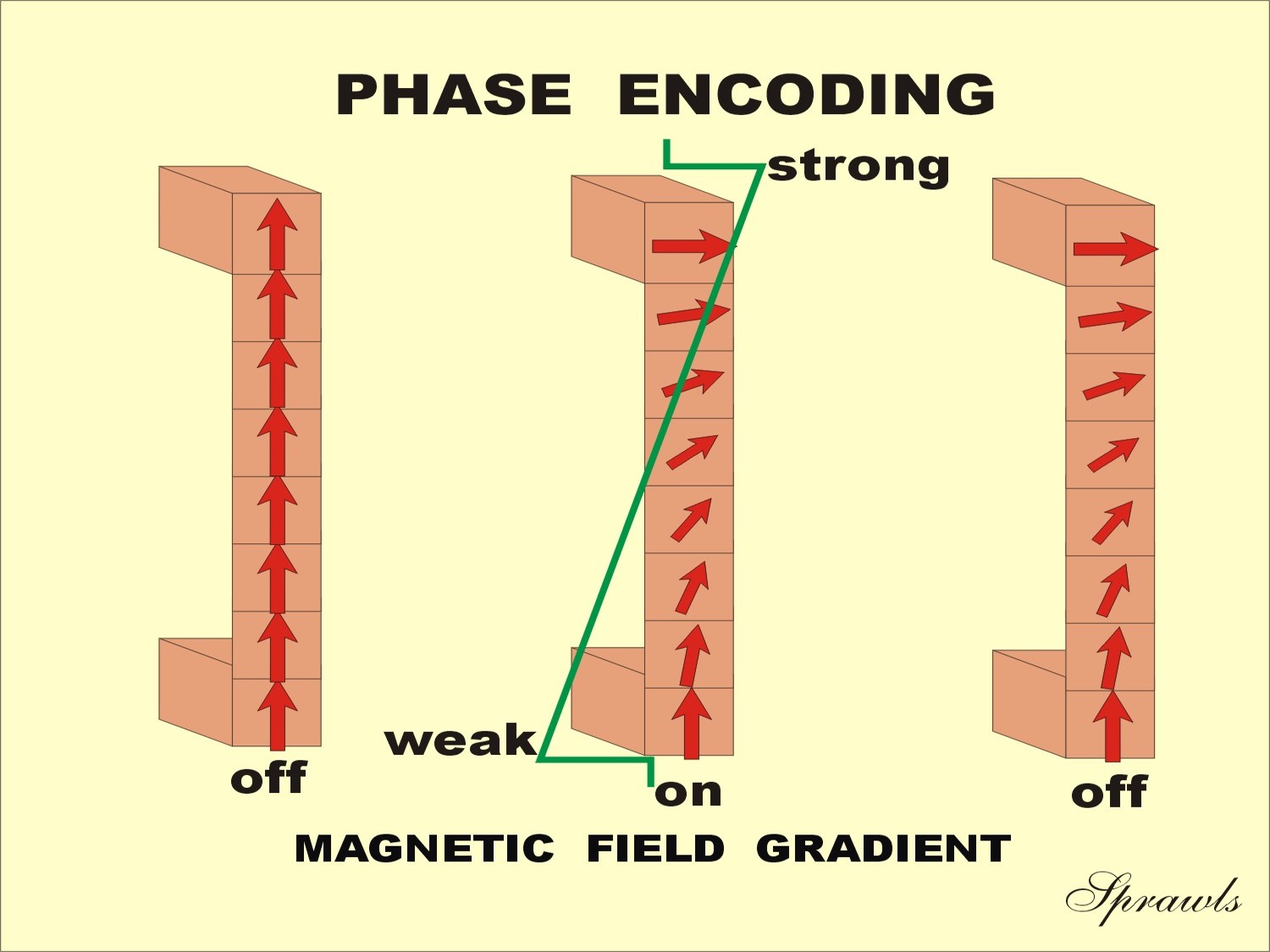 PHASE ENCODING

strong

weak

off

on

off

MAGNETIC FIELD GRADIENT

Sprawls